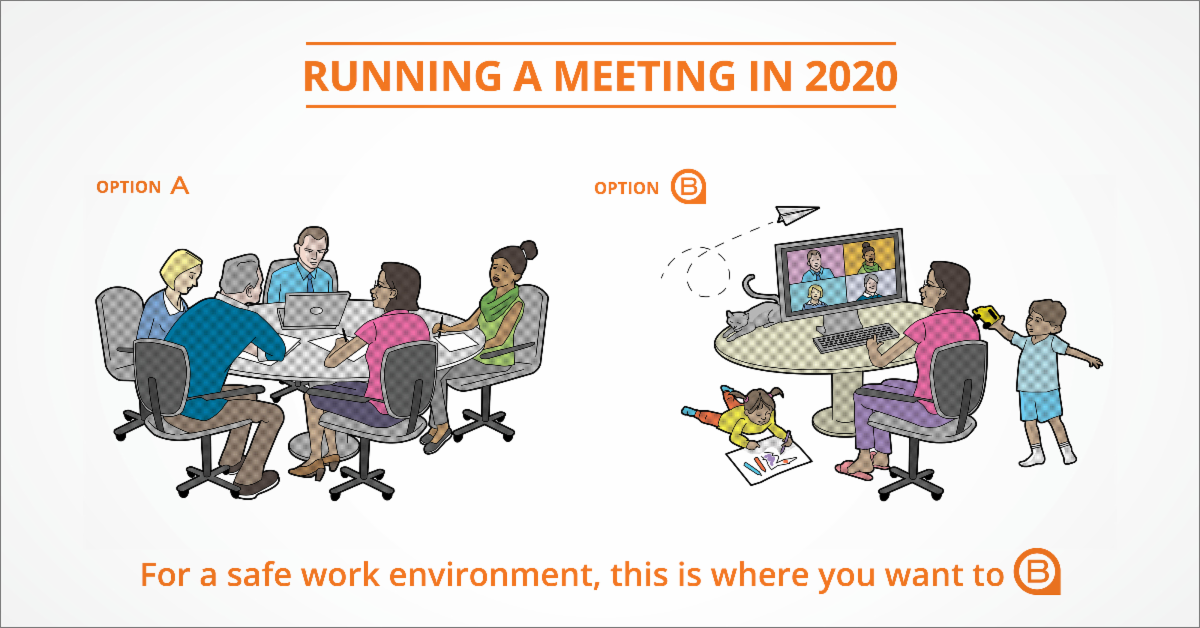 RUNNING A MEETING IN 2020

OPTION A

OPTION B

For a safe work environment, this is where you want to B